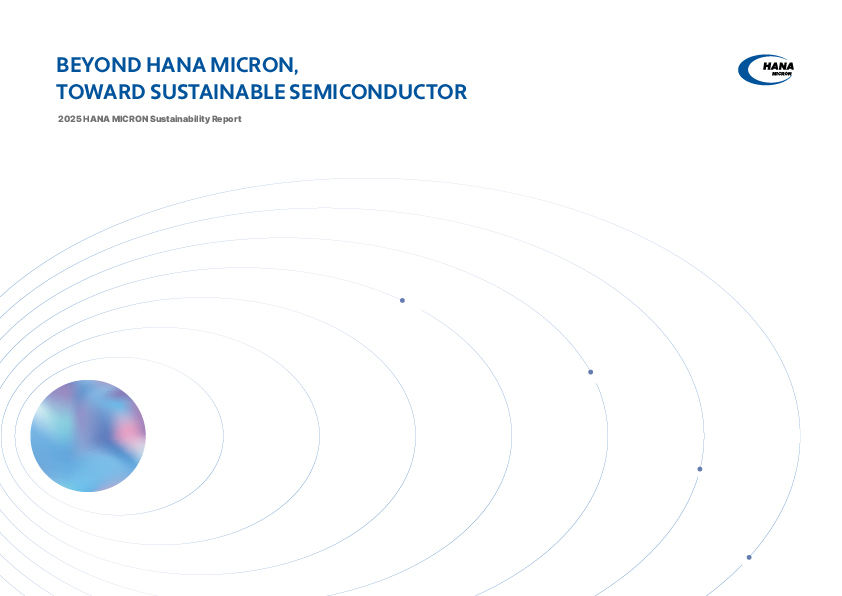 BEYOND HANA MICRON,
TOWARD SUSTAINABLE SEMICONDUCTOR

2025 HANA MICRON Sustainability Report

HANA
MICRON